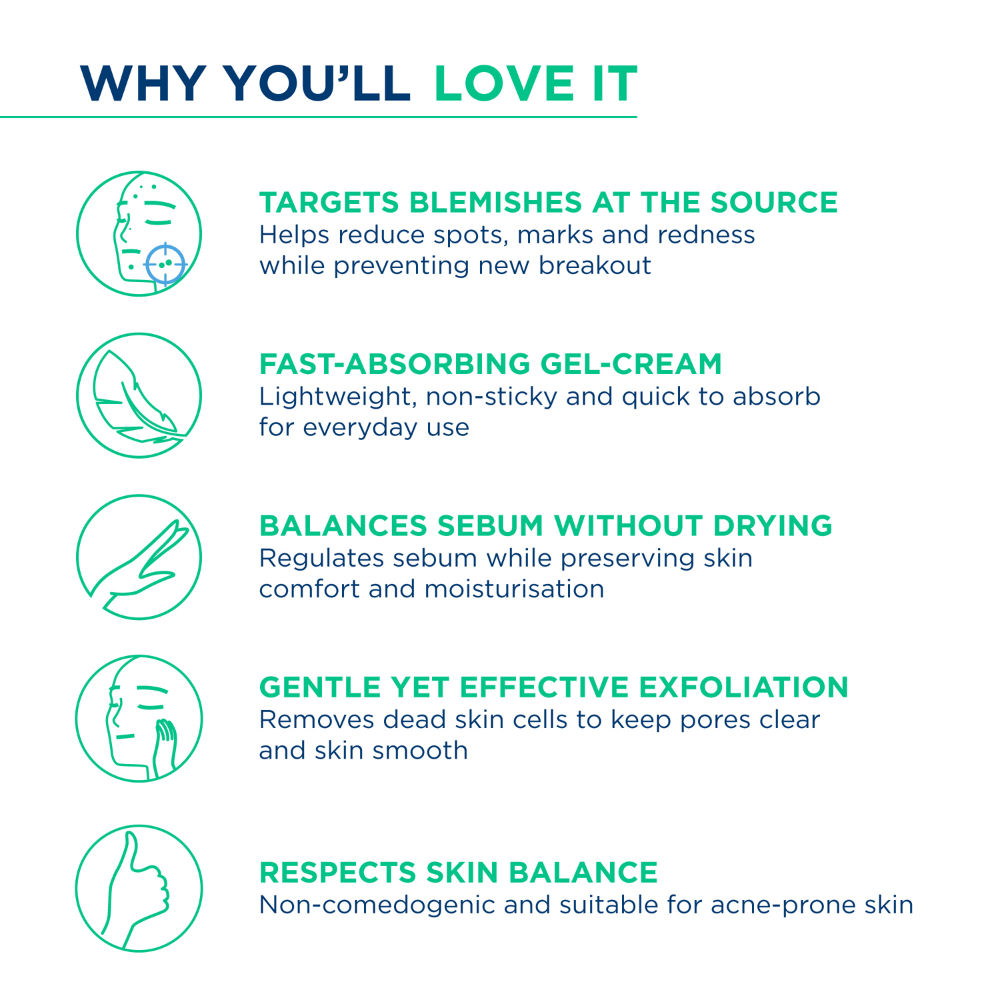 WHY YOU'LL LOVE IT

TARGETS BLEMISHES AT THE SOURCE
Helps reduce spots, marks and redness while preventing new breakout

FAST-ABSORBING GEL-CREAM
Lightweight, non-sticky and quick to absorb for everyday use

BALANCES SEBUM WITHOUT DRYING
Regulates sebum while preserving skin comfort and moisturisation

GENTLE YET EFFECTIVE EXFOLIATION
Removes dead skin cells to keep pores clear and skin smooth

RESPECTS SKIN BALANCE
Non-comedogenic and suitable for acne-prone skin